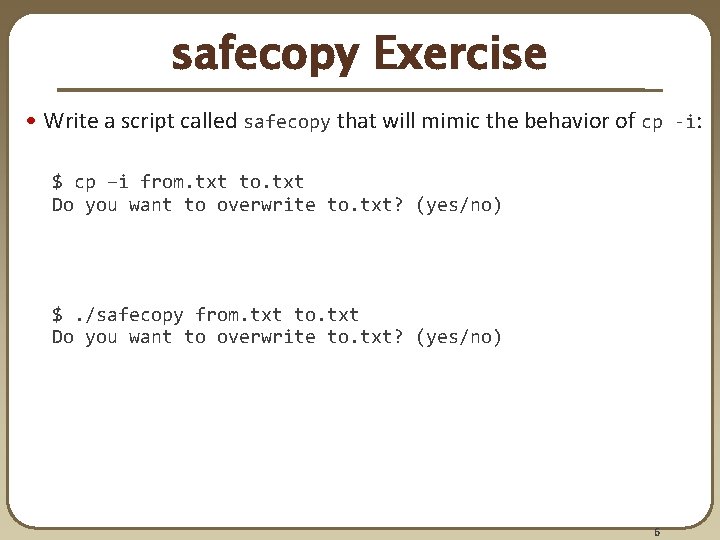 safecopy Exercise

• Write a script called safecopy that will mimic the behavior of cp -i:

$ cp –i from.txt to.txt
Do you want to overwrite to.txt? (yes/no)

$ ./safecopy from.txt to.txt
Do you want to overwrite to.txt? (yes/no)

6